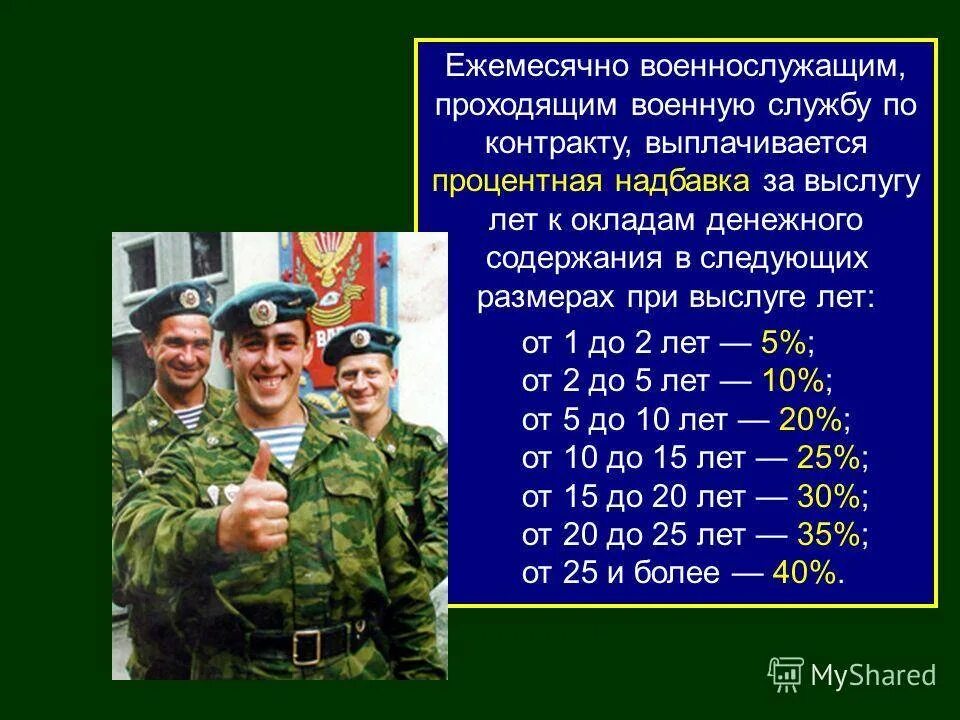 Ежемесячно военнослужащим, проходящим военную службу по контракту, выплачивается процентная надбавка за выслугу лет к окладам денежного содержания в следующих размерах при выслуге лет:

от 1 до 2 лет — 5%;
от 2 до 5 лет — 10%;
от 5 до 10 лет — 20%;
от 10 до 15 лет — 25%;
от 15 до 20 лет — 30%;
от 20 до 25 лет — 35%;
от 25 и более — 40%.

MyShared